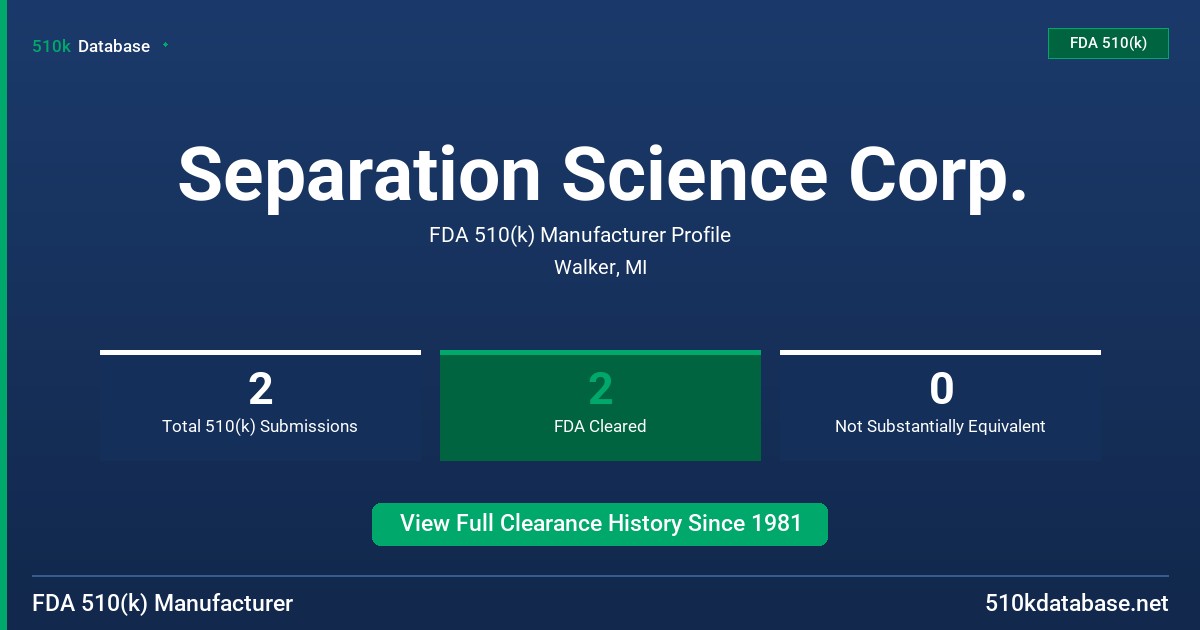 510k Database

FDA 510(k)

Separation Science Corp.

FDA 510(k) Manufacturer Profile

Walker, MI

2
Total 510(k) Submissions

2
FDA Cleared

0
Not Substantially Equivalent

View Full Clearance History Since 1981

FDA 510(k) Manufacturer

510kdatabase.net